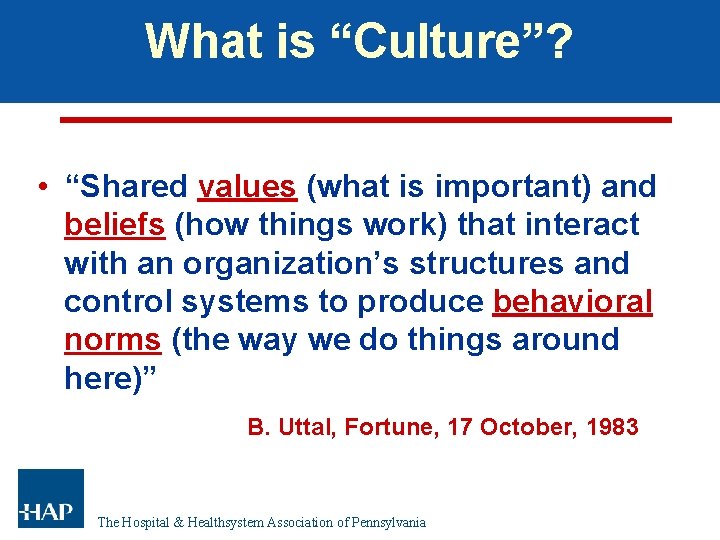 What is “Culture”?

• “Shared values (what is important) and beliefs (how things work) that interact with an organization’s structures and control systems to produce behavioral norms (the way we do things around here)”

B. Uttal, Fortune, 17 October, 1983

HAP

The Hospital & Healthsystem Association of Pennsylvania